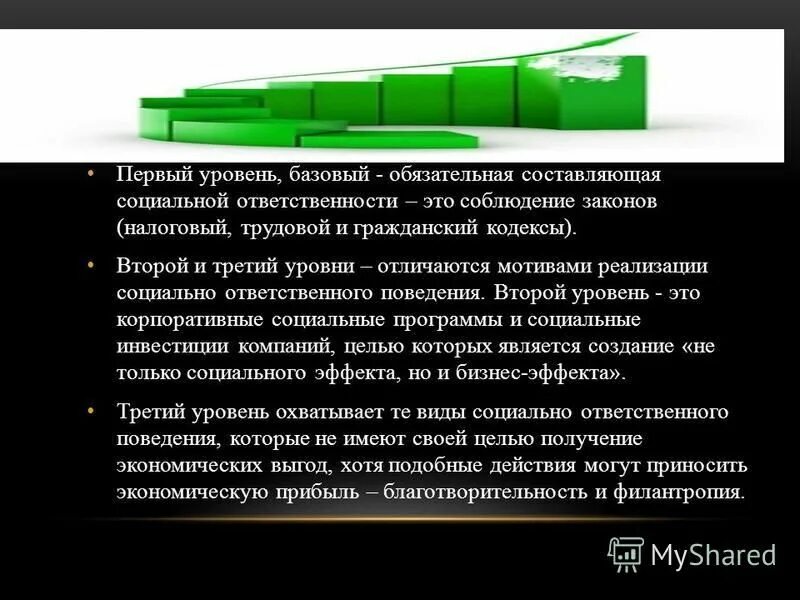 • Первый уровень, базовый - обязательная составляющая социальной ответственности – это соблюдение законов (налоговый, трудовой и гражданский кодексы).

• Второй и третий уровни – отличаются мотивами реализации социально ответственного поведения. Второй уровень - это корпоративные социальные программы и социальные инвестиции компаний, целью которых является создание «не только социального эффекта, но и бизнес-эффекта».

• Третий уровень охватывает те виды социально ответственного поведения, которые не имеют своей целью получение экономических выгод, хотя подобные действия могут приносить экономическую прибыль – благотворительность и филантропия.

MyShared